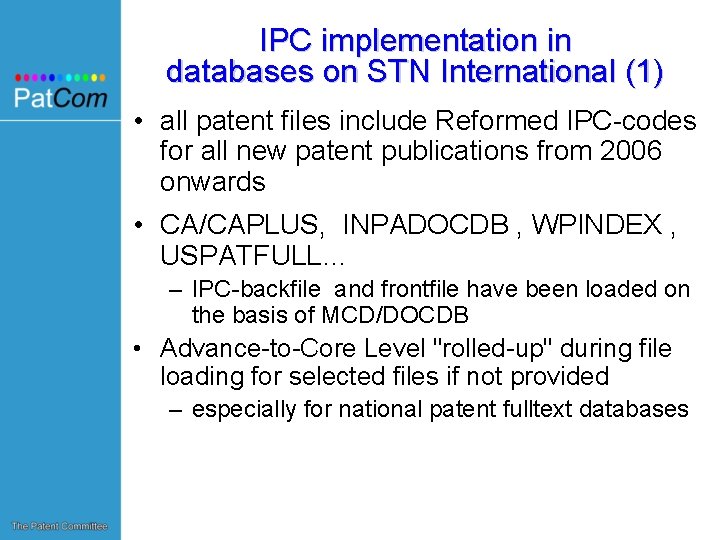 PatCom

IPC implementation in databases on STN International (1)

• all patent files include Reformed IPC-codes for all new patent publications from 2006 onwards

• CA/CAPLUS, INPADOCDB , WPINDEX , USPATFULL…
– IPC-backfile and frontfile have been loaded on the basis of MCD/DOCDB

• Advance-to-Core Level "rolled-up" during file loading for selected files if not provided
– especially for national patent fulltext databases

The Patent Committee